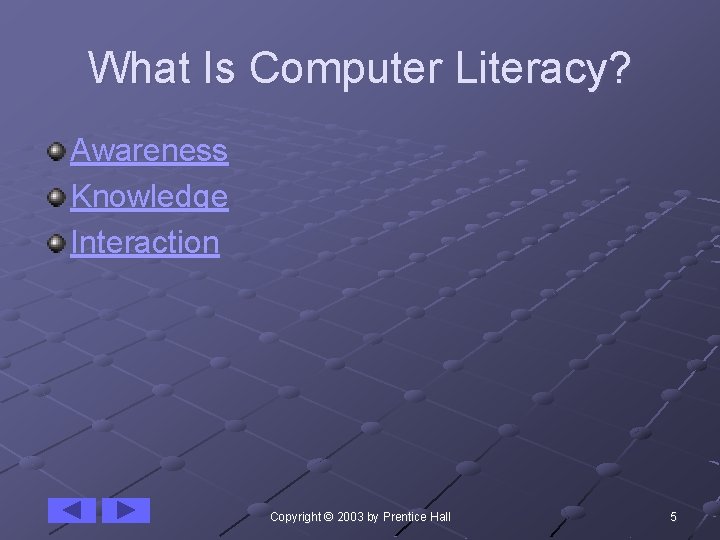 What Is Computer Literacy?

Awareness
Knowledge
Interaction

Copyright © 2003 by Prentice Hall

5